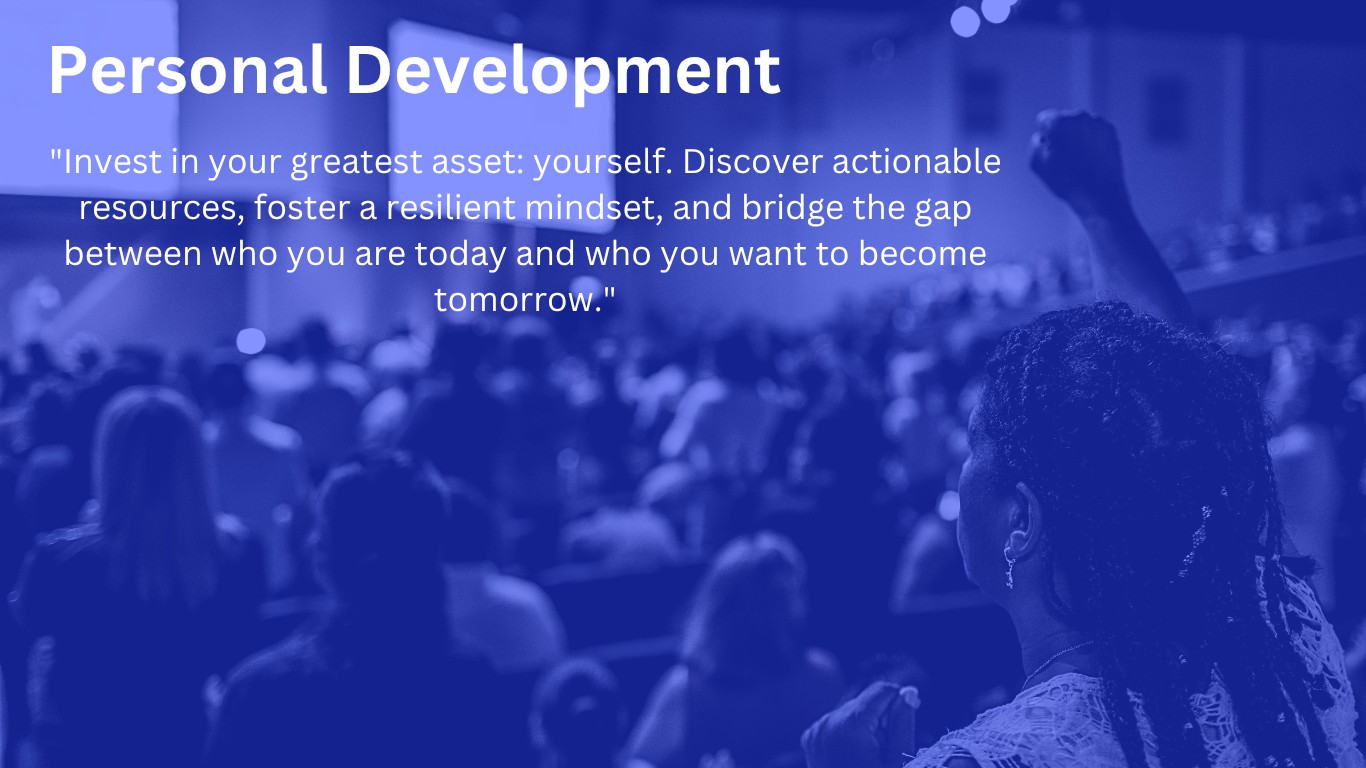 Personal Development

"Invest in your greatest asset: yourself. Discover actionable resources, foster a resilient mindset, and bridge the gap between who you are today and who you want to become tomorrow."